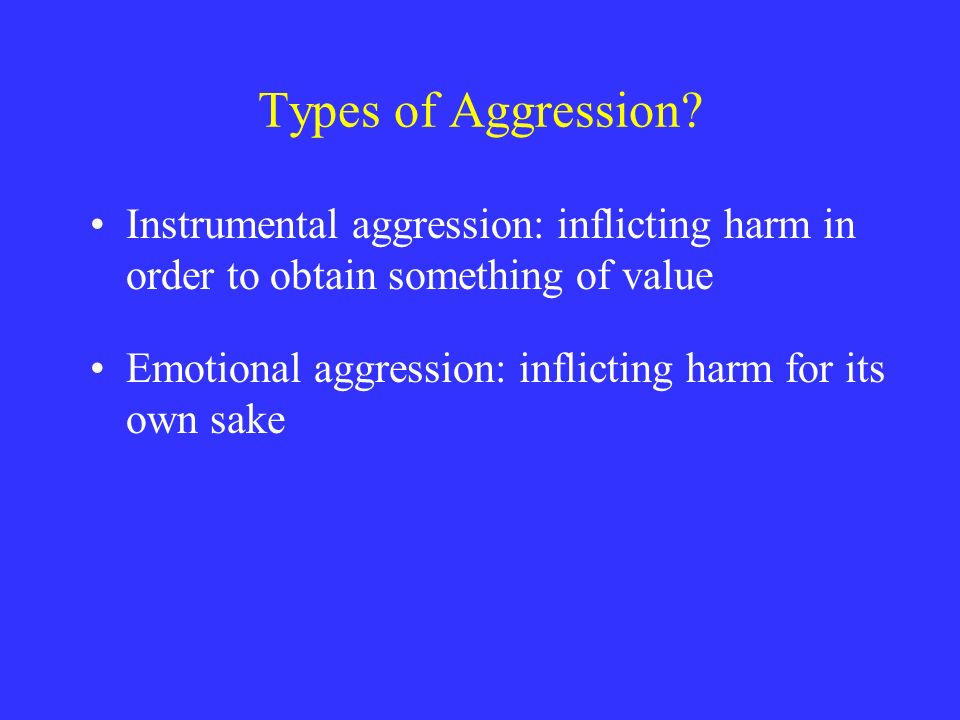 Types of Aggression?

• Instrumental aggression: inflicting harm in order to obtain something of value

• Emotional aggression: inflicting harm for its own sake